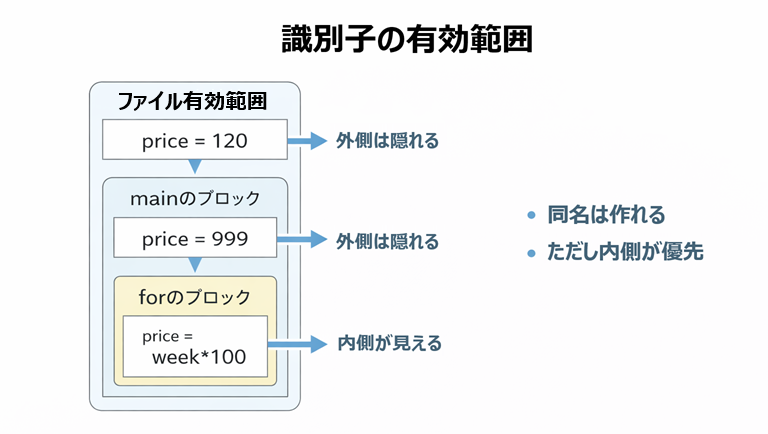 識別子の有効範囲

ファイル有効範囲

price = 120

外側は隠れる

mainのブロック

price = 999

外側は隠れる

forのブロック

price = week*100

内側が見える

• 同名は作れる
• ただし内側が優先